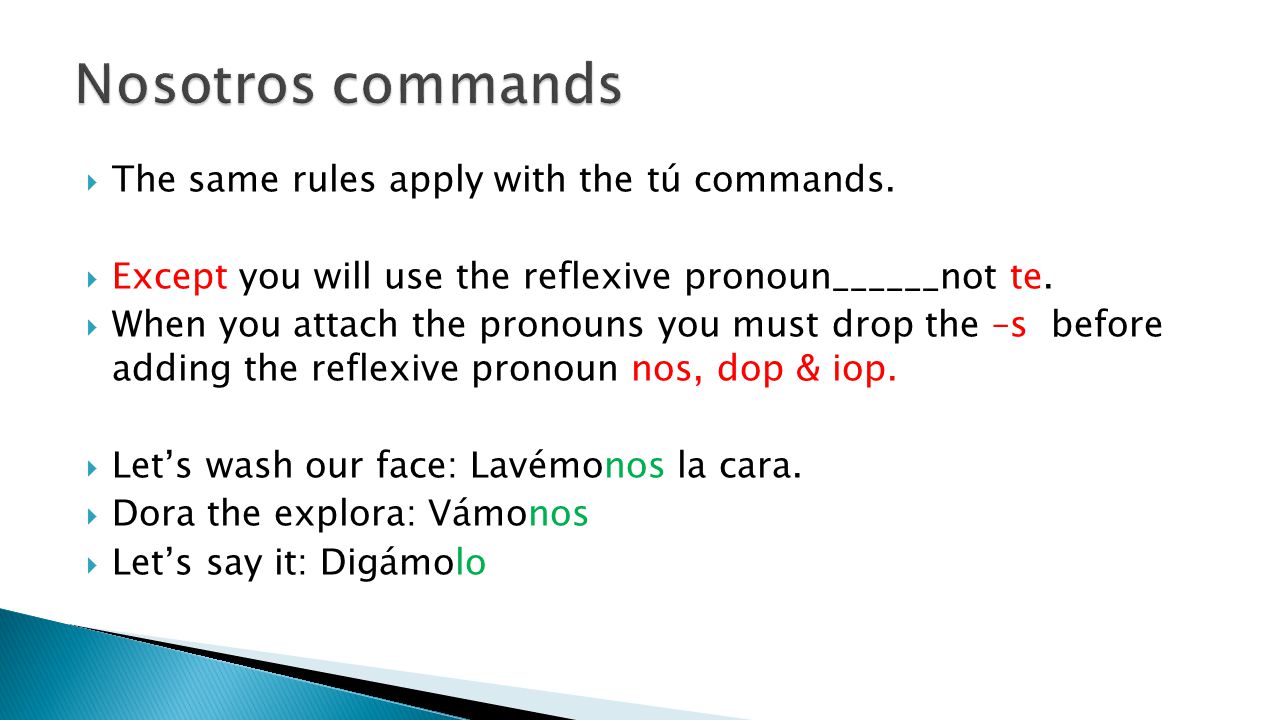 Nosotros commands

The same rules apply with the tú commands.

Except you will use the reflexive pronoun______not te.

When you attach the pronouns you must drop the –s before adding the reflexive pronoun nos, dop & iop.

Let's wash our face: Lavémonos la cara.

Dora the explora: Vámonos

Let's say it: Digámolo